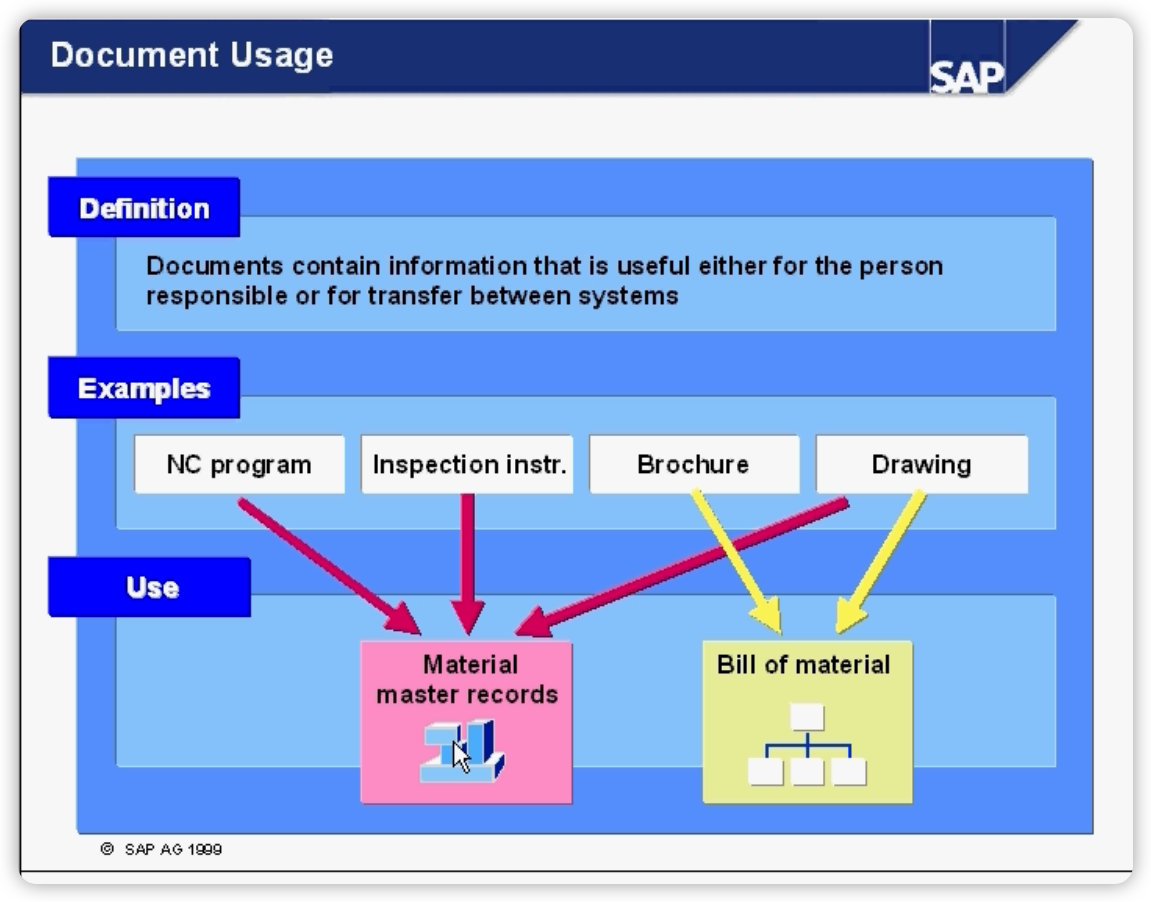 Document Usage

SAP

Definition

Documents contain information that is useful either for the person responsible or for transfer between systems

Examples

NC program

Inspection instr.

Brochure

Drawing

Use

Material master records

Bill of material

© SAP AG 1999